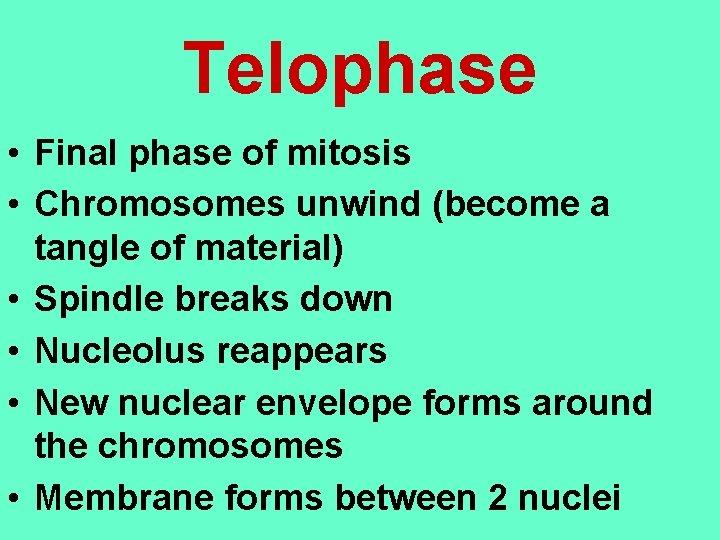 Telophase

• Final phase of mitosis
• Chromosomes unwind (become a tangle of material)
• Spindle breaks down
• Nucleolus reappears
• New nuclear envelope forms around the chromosomes
• Membrane forms between 2 nuclei